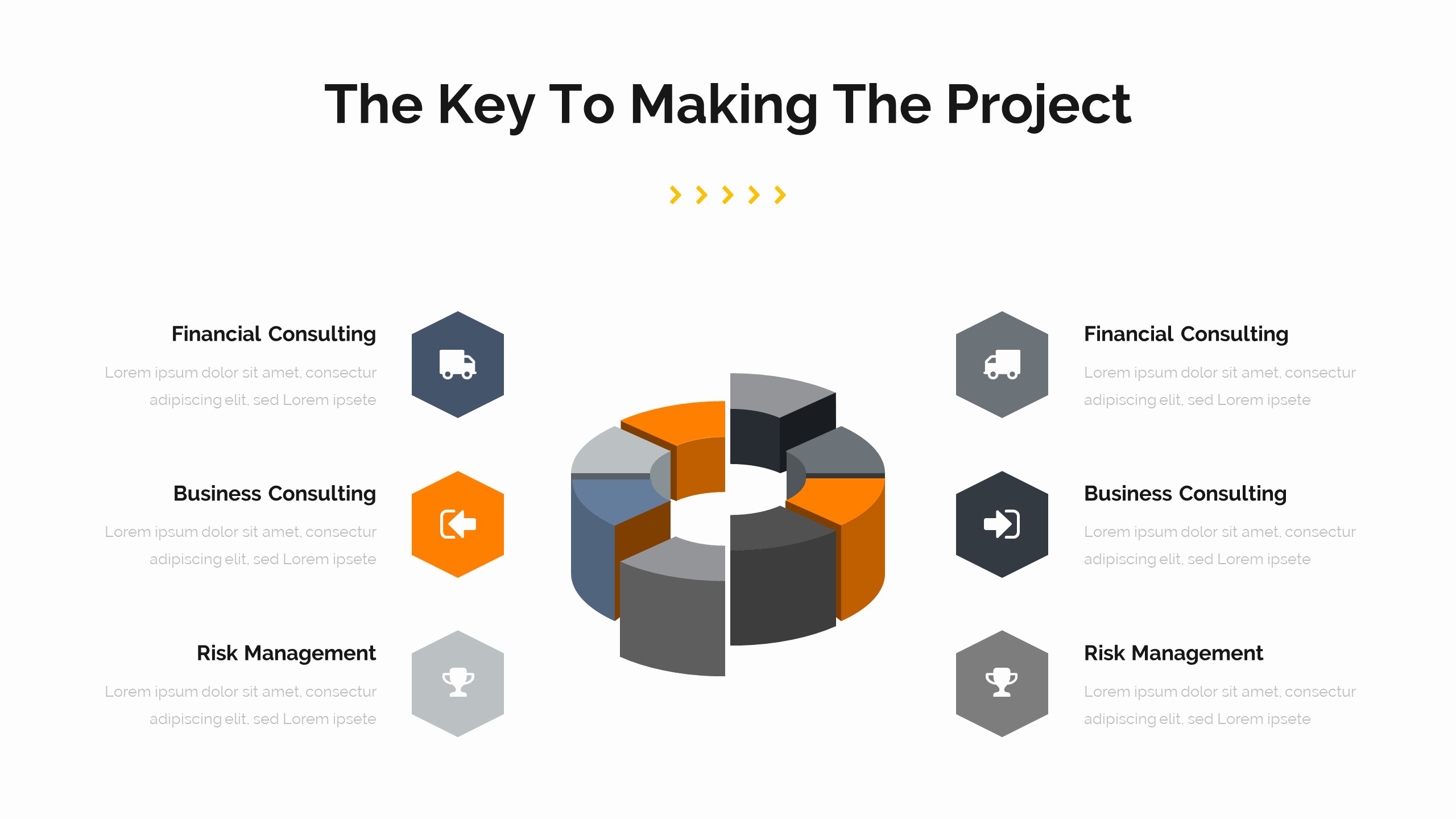 The Key To Making The Project

Financial Consulting

Lorem ipsum dolor sit amet, consectur adipiscing elit, sed Lorem ipsete

Business Consulting

Lorem ipsum dolor sit amet, consectur adipiscing elit, sed Lorem ipsete

Risk Management

Lorem ipsum dolor sit amet, consectur adipiscing elit, sed Lorem ipsete

Financial Consulting

Lorem ipsum dolor sit amet, consectur adipiscing elit, sed Lorem ipsete

Business Consulting

Lorem ipsum dolor sit amet, consectur adipiscing elit, sed Lorem ipsete

Risk Management

Lorem ipsum dolor sit amet, consectur adipiscing elit, sed Lorem ipsete